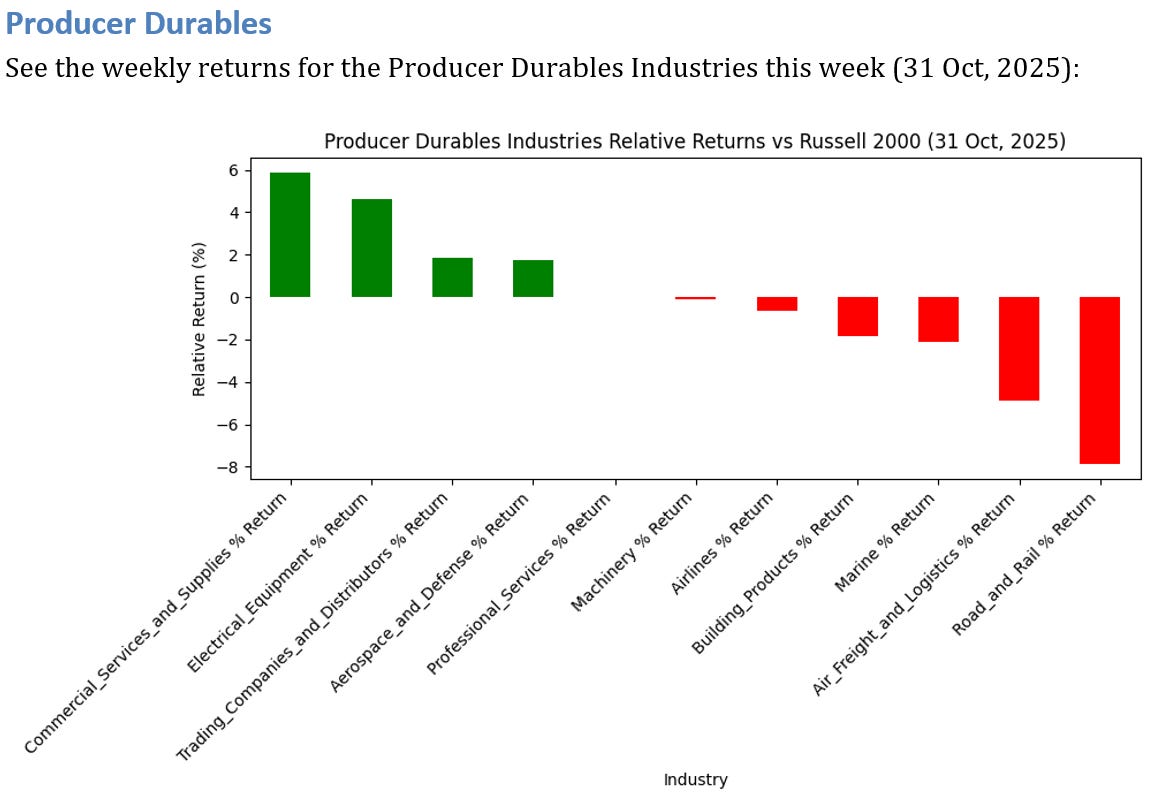 Producer Durables

See the weekly returns for the Producer Durables Industries this week (31 Oct, 2025):

Producer Durables Industries Relative Returns vs Russell 2000 (31 Oct, 2025)

Relative Return (%)

6
4
2
0
−2
−4
−6
−8

Commercial_Services_and_Supplies % Return
Electrical_Equipment % Return
Trading_Companies_and_Distributors % Return
Aerospace_and_Defense % Return
Professional_Services % Return
Machinery % Return
Airlines % Return
Building_Products % Return
Marine % Return
Air_Freight_and_Logistics % Return
Road_and_Rail % Return

Industry